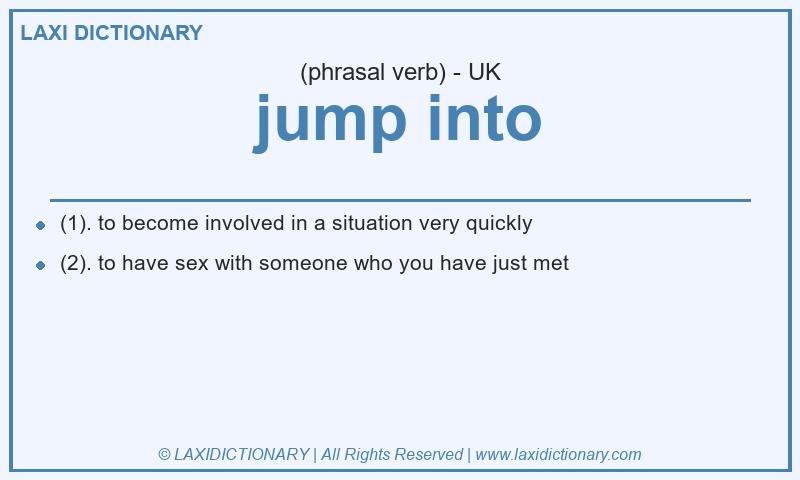 LAXI DICTIONARY

(phrasal verb) - UK

jump into

- (1). to become involved in a situation very quickly
- (2). to have sex with someone who you have just met

© LAXIDICTIONARY | All Rights Reserved | www.laxidictionary.com